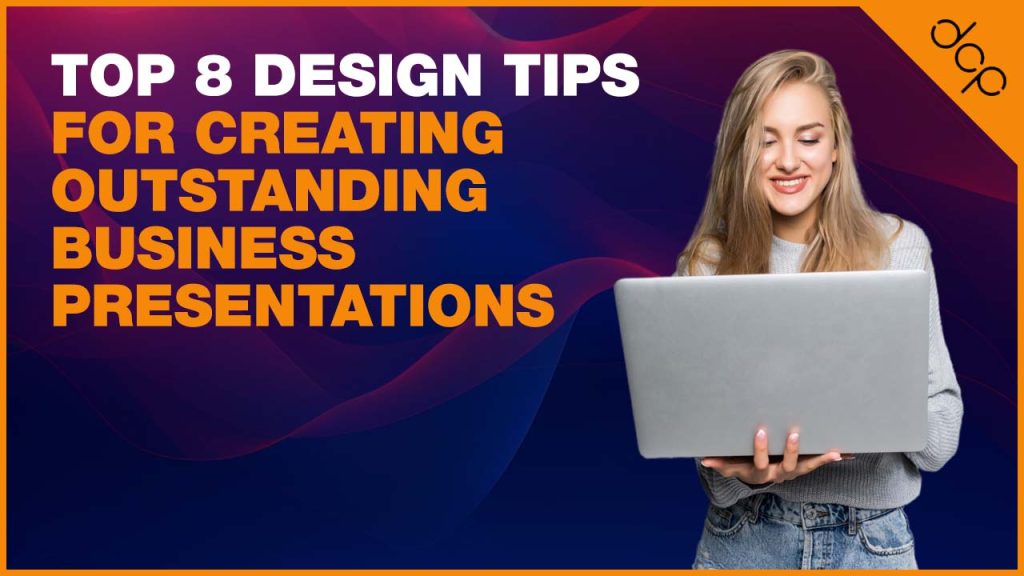 TOP 8 DESIGN TIPS
FOR CREATING OUTSTANDING BUSINESS PRESENTATIONS

dcp